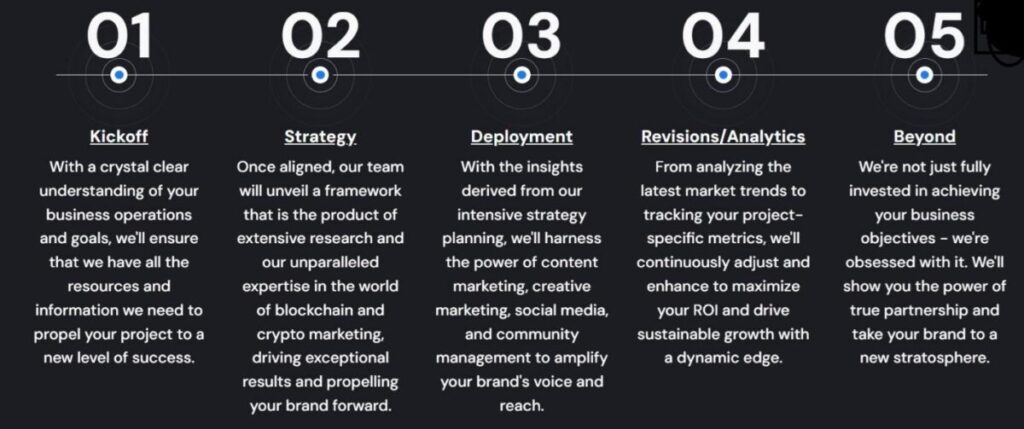 01

Kickoff

With a crystal clear understanding of your business operations and goals, we'll ensure that we have all the resources and information we need to propel your project to a new level of success.

02

Strategy

Once aligned, our team will unveil a framework that is the product of extensive research and our unparalleled expertise in the world of blockchain and crypto marketing, driving exceptional results and propelling your brand forward.

03

Deployment

With the insights derived from our intensive strategy planning, we'll harness the power of content marketing, creative marketing, social media, and community management to amplify your brand's voice and reach.

04

Revisions/Analytics

From analyzing the latest market trends to tracking your project-specific metrics, we'll continuously adjust and enhance to maximize your ROI and drive sustainable growth with a dynamic edge.

05

Beyond

We're not just fully invested in achieving your business objectives - we're obsessed with it. We'll show you the power of true partnership and take your brand to a new stratosphere.